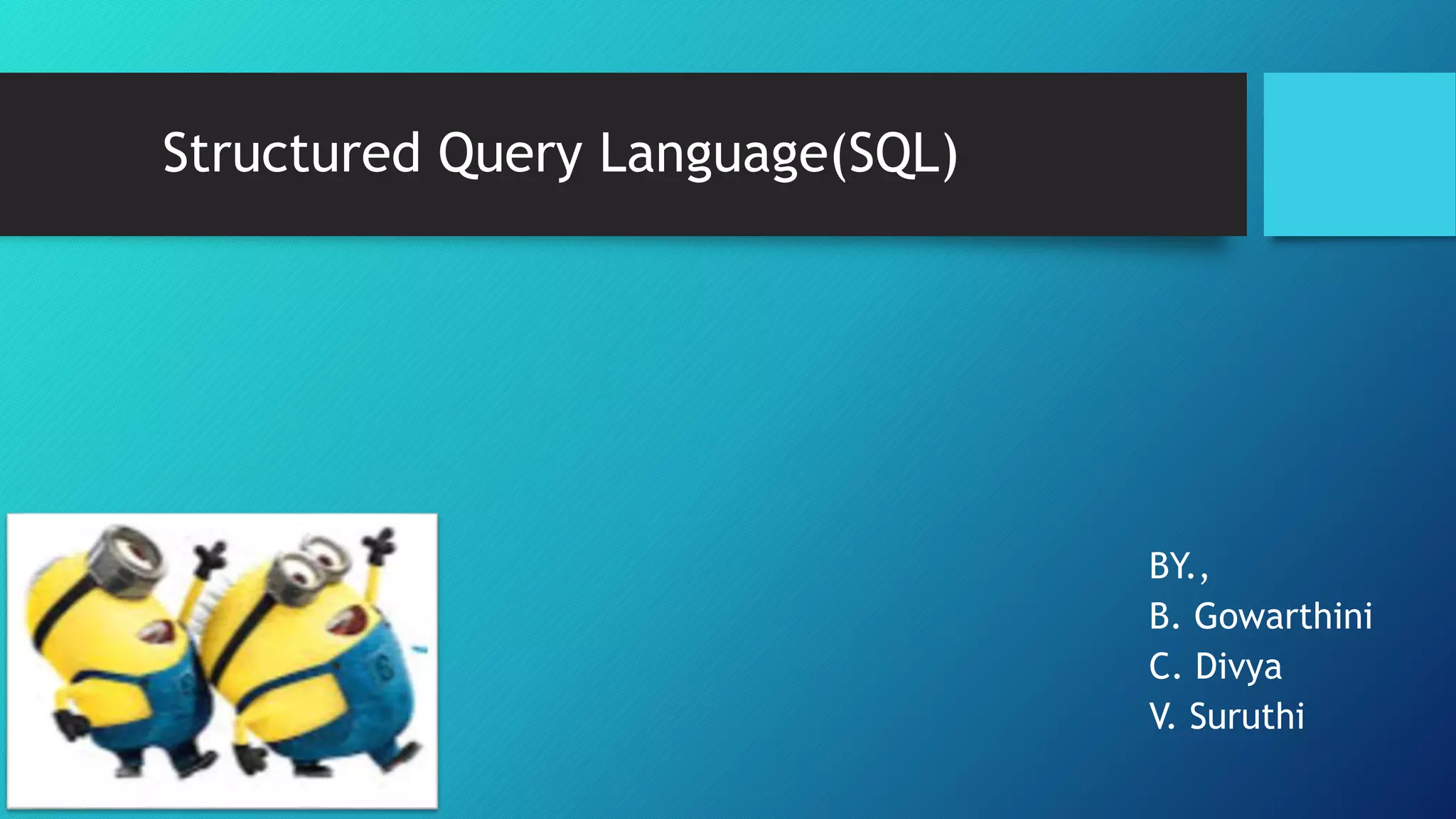 Structured Query Language(SQL)

BY.,
B. Gowarthini
C. Divya
V. Suruthi